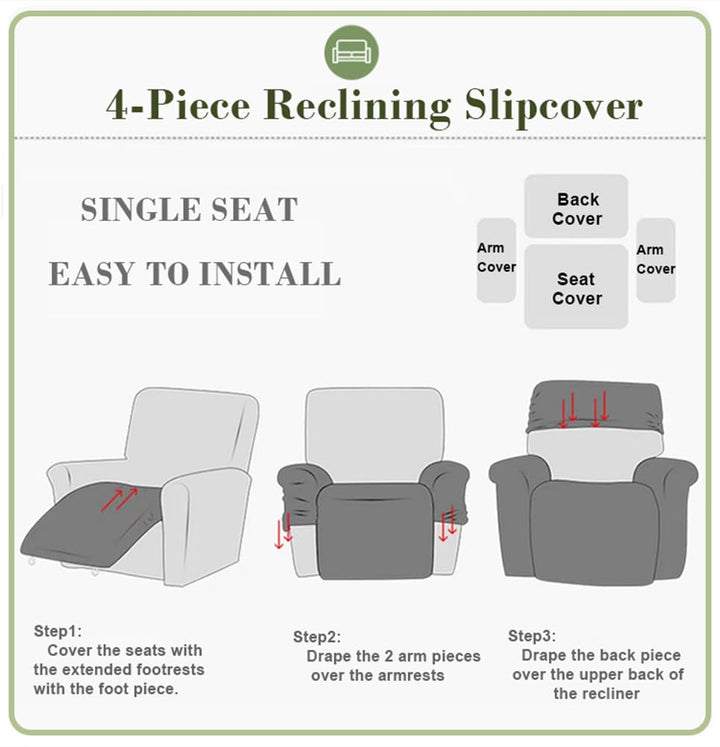 4-Piece Reclining Slipcover

SINGLE SEAT

EASY TO INSTALL

Back Cover

Arm Cover

Seat Cover

Arm Cover

Step1:
Cover the seats with the extended footrests with the foot piece.

Step2:
Drape the 2 arm pieces over the armrests

Step3:
Drape the back piece over the upper back of the recliner